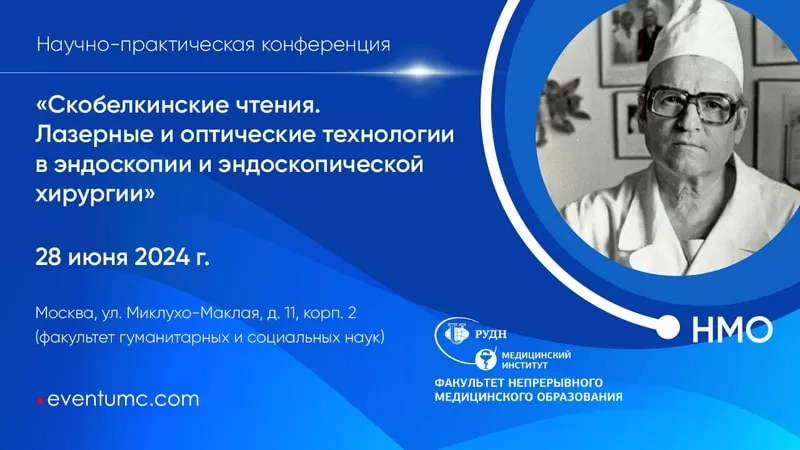 Научно-практическая конференция

«Скобелкинские чтения. Лазерные и оптические технологии в эндоскопии и эндоскопической хирургии»

28 июня 2024 г.

Москва, ул. Миклухо-Маклая, д. 11, корп. 2
(факультет гуманитарных и социальных наук)

eventumc.com

НМО

РУДН
МЕДИЦИНСКИЙ ИНСТИТУТ
ФАКУЛЬТЕТ НЕПРЕРЫВНОГО МЕДИЦИНСКОГО ОБРАЗОВАНИЯ